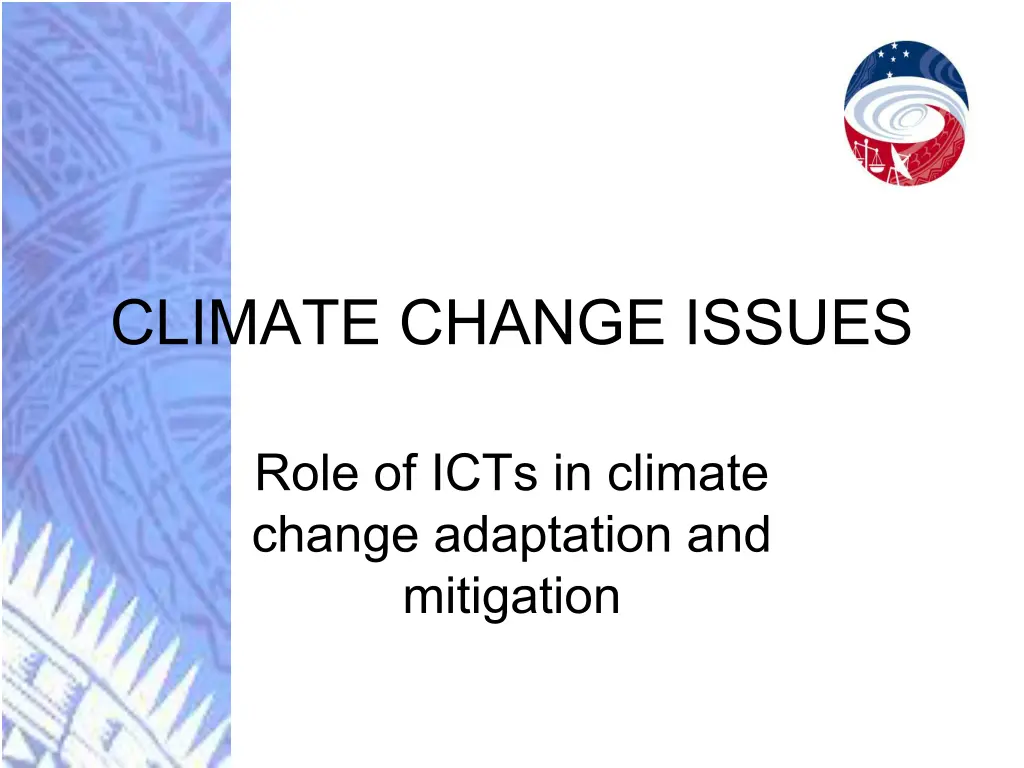 CLIMATE CHANGE ISSUES

Role of ICTs in climate change adaptation and mitigation